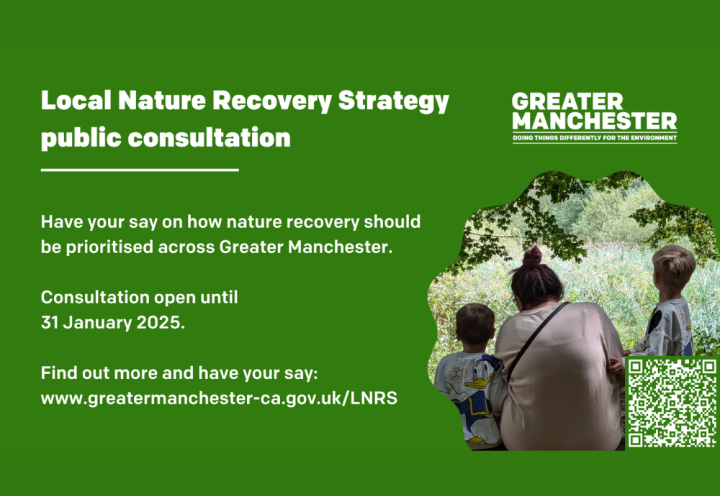 Local Nature Recovery Strategy public consultation

Have your say on how nature recovery should be prioritised across Greater Manchester.

Consultation open until 31 January 2025.

Find out more and have your say:
www.greatermanchester-ca.gov.uk/LNRS

GREATER MANCHESTER
DOING THINGS DIFFERENTLY FOR THE ENVIRONMENT